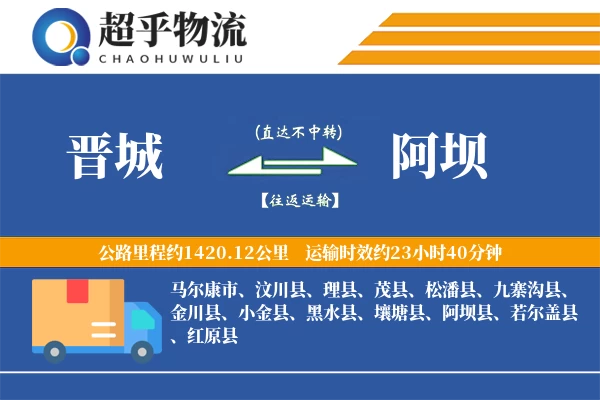 超乎物流
CHAOHUWULIU

晋城

(直达不中转)

【往返运输】

阿坝

公路里程约1420.12公里　运输时效约23小时40分钟

马尔康市、汶川县、理县、茂县、松潘县、九寨沟县、金川县、小金县、黑水县、壤塘县、阿坝县、若尔盖县、红原县